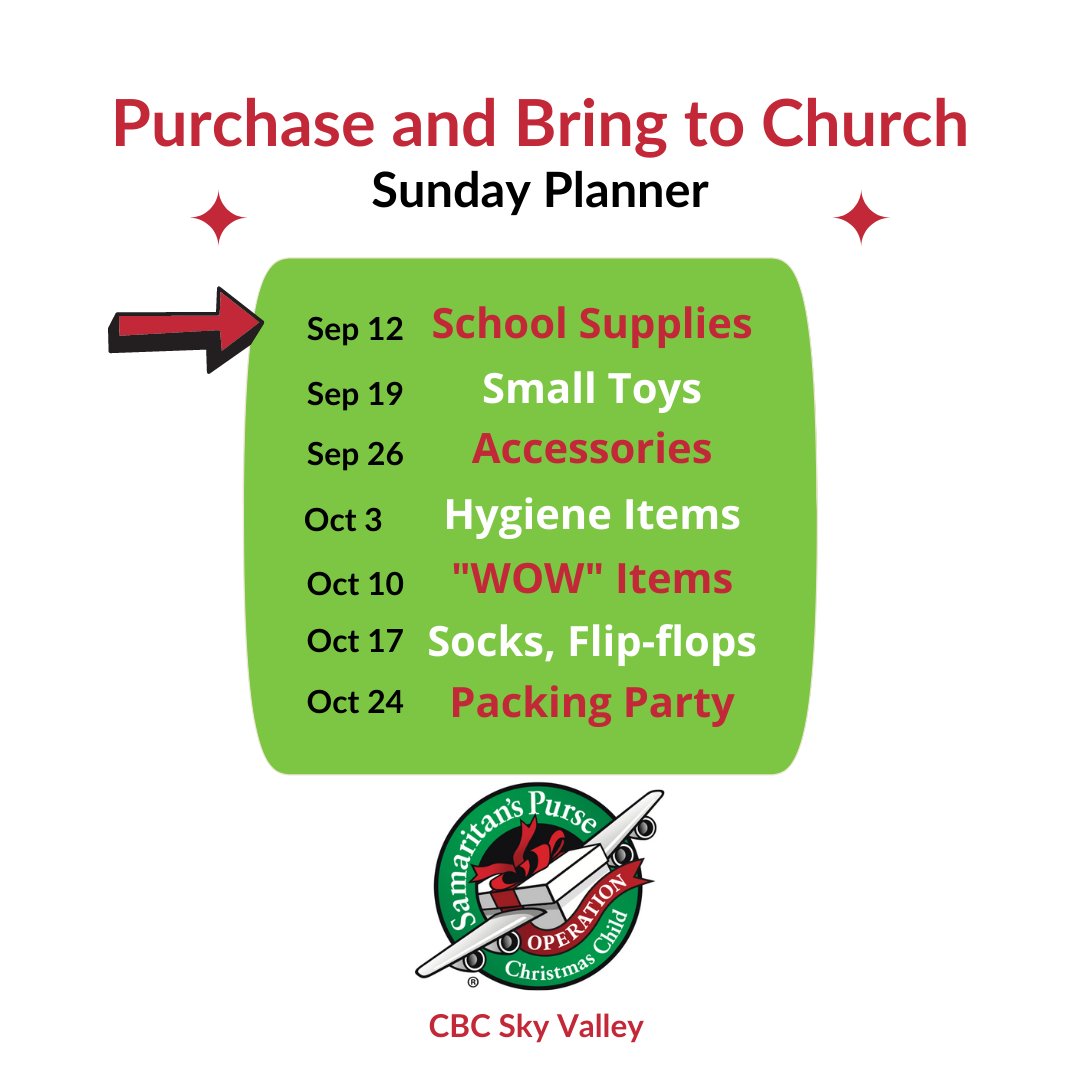 Purchase and Bring to Church
Sunday Planner

Sep 12 School Supplies
Sep 19 Small Toys
Sep 26 Accessories
Oct 3 Hygiene Items
Oct 10 "WOW" Items
Oct 17 Socks, Flip-flops
Oct 24 Packing Party

Samaritan's Purse
OPERATION
Christmas Child
®

CBC Sky Valley